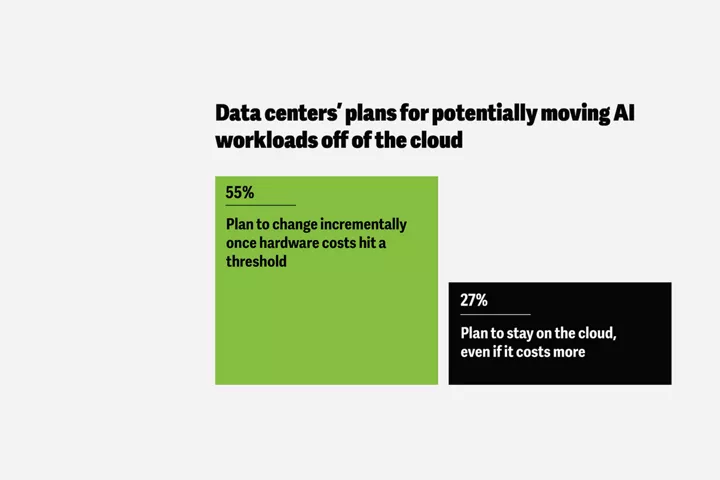 Data centers' plans for potentially moving AI workloads off of the cloud

55%

Plan to change incrementally once hardware costs hit a threshold

27%

Plan to stay on the cloud, even if it costs more